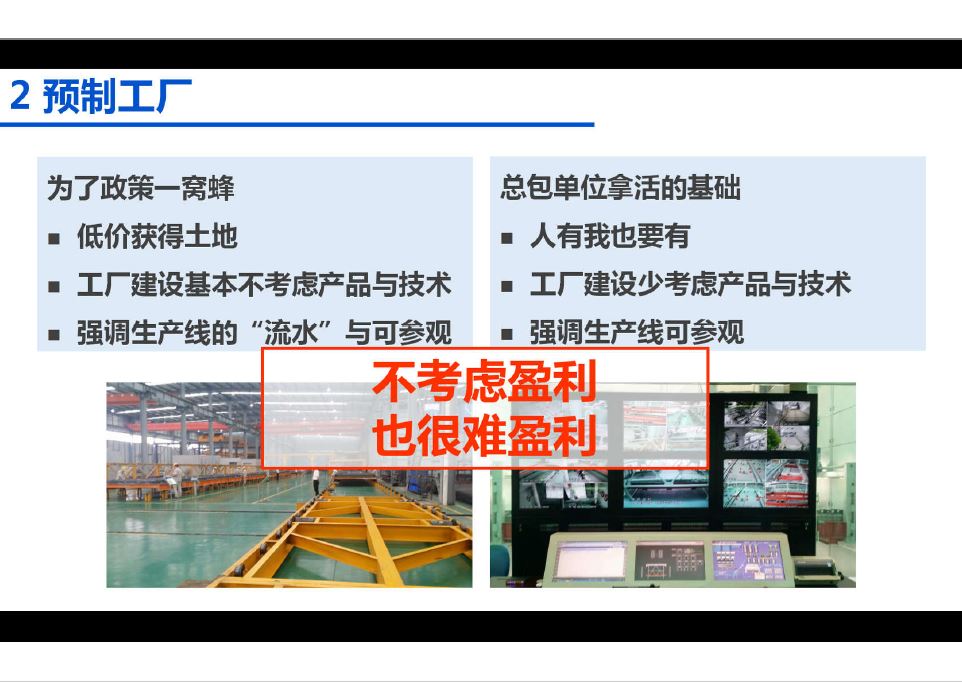 2 预制工厂

为了政策一窝蜂
▪ 低价获得土地
▪ 工厂建设基本不考虑产品与技术
▪ 强调生产线的“流水”与可参观

总包单位拿活的基础
▪ 人有我也要有
▪ 工厂建设少考虑产品与技术
▪ 强调生产线可参观

不考虑盈利
也很难盈利